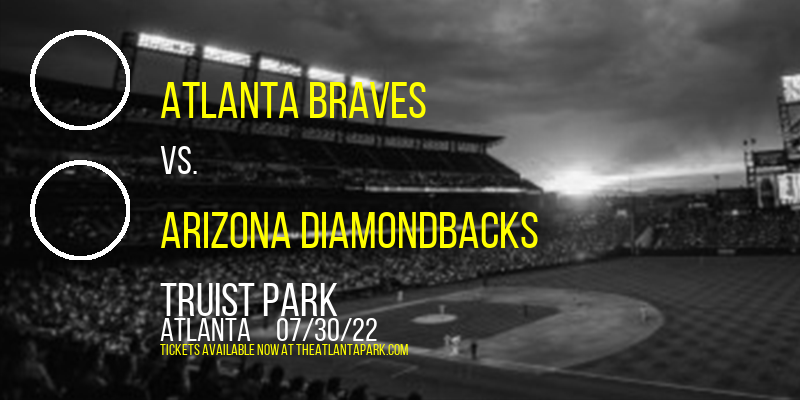 ATLANTA BRAVES

VS.

ARIZONA DIAMONDBACKS

TRUIST PARK

ATLANTA 07/30/22

TICKETS AVAILABLE NOW AT THEATLANTAPARK.COM